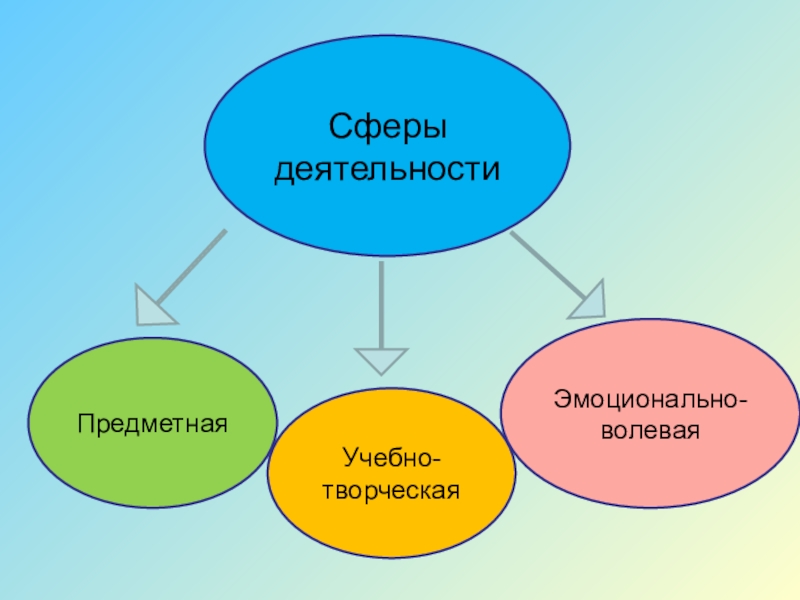 Сферы деятельности

Предметная

Учебно-творческая

Эмоционально-волевая